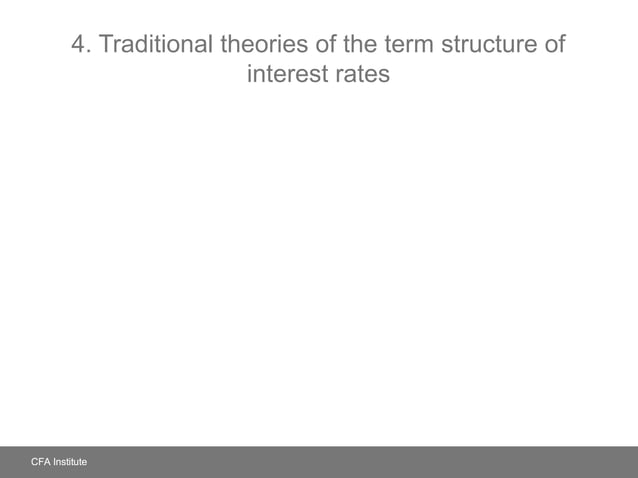 4. Traditional theories of the term structure of interest rates

CFA Institute